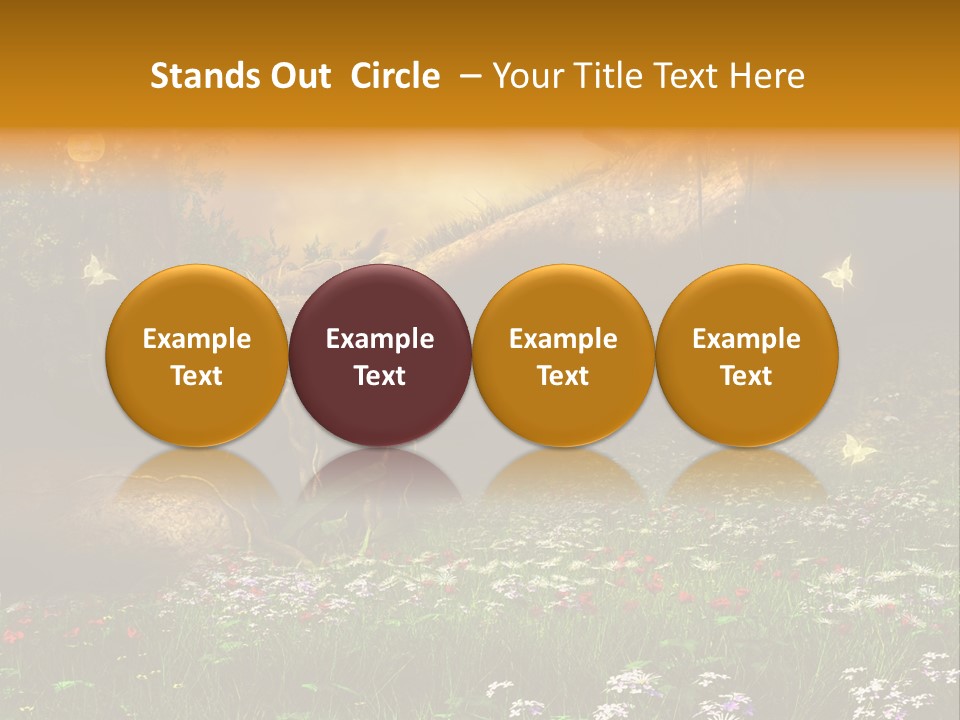 Stands Out Circle – Your Title Text Here

Example Text

Example Text

Example Text

Example Text